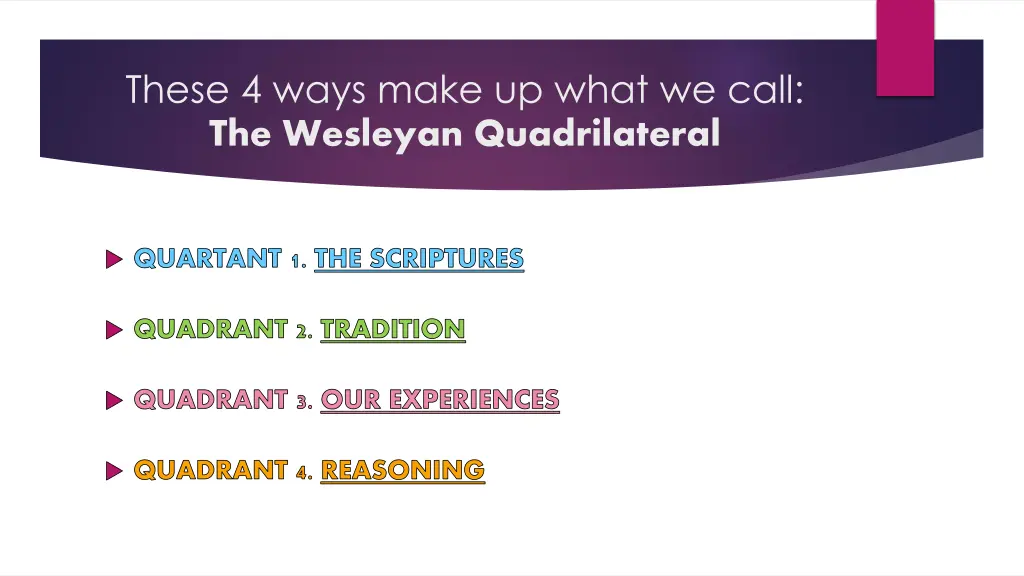 These 4 ways make up what we call:
The Wesleyan Quadrilateral

QUARTANT 1. THE SCRIPTURES

QUADRANT 2. TRADITION

QUADRANT 3. OUR EXPERIENCES

QUADRANT 4. REASONING